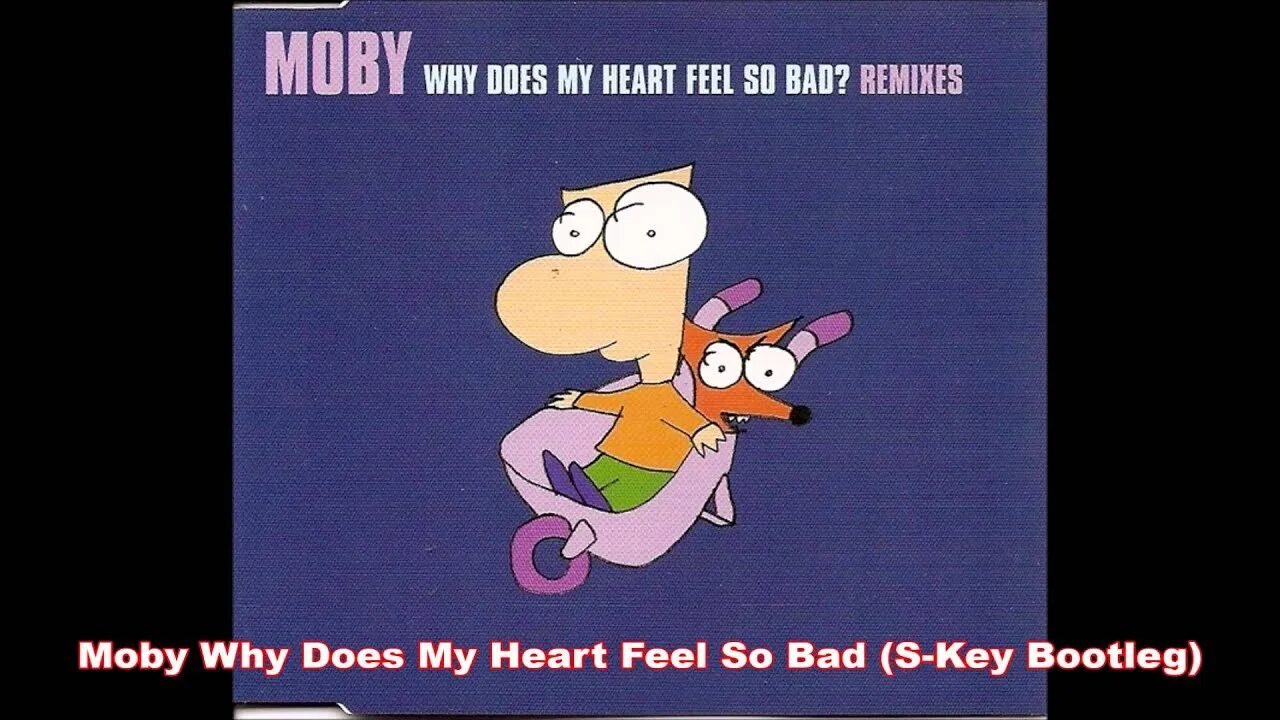 MOBY WHY DOES MY HEART FEEL SO BAD? REMIXES

Moby Why Does My Heart Feel So Bad (S-Key Bootleg)